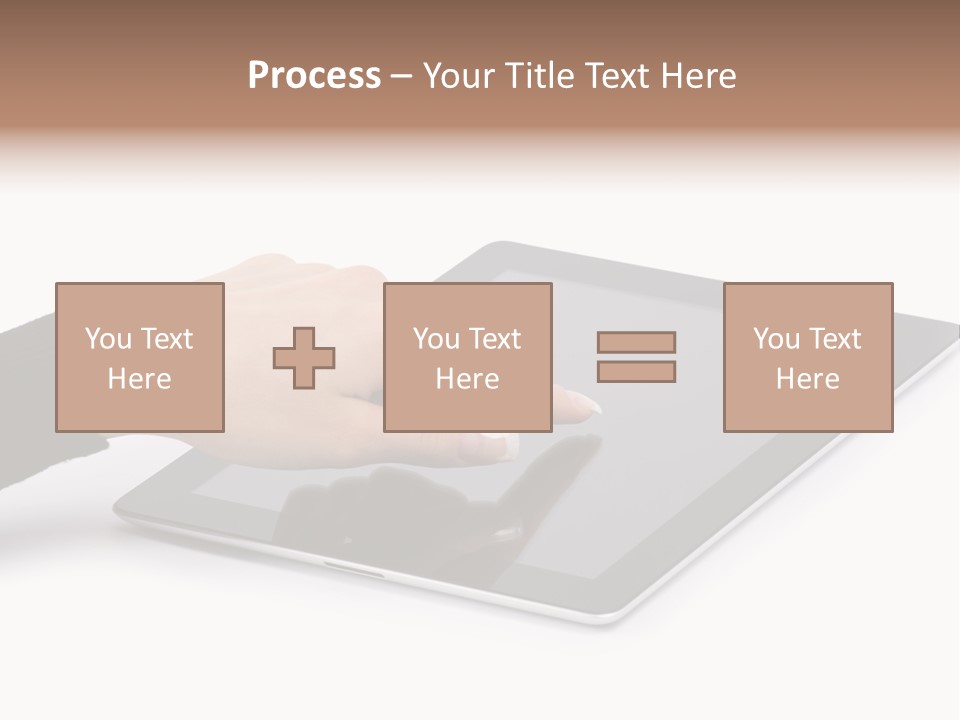 Process – Your Title Text Here

You Text Here

You Text Here

You Text Here